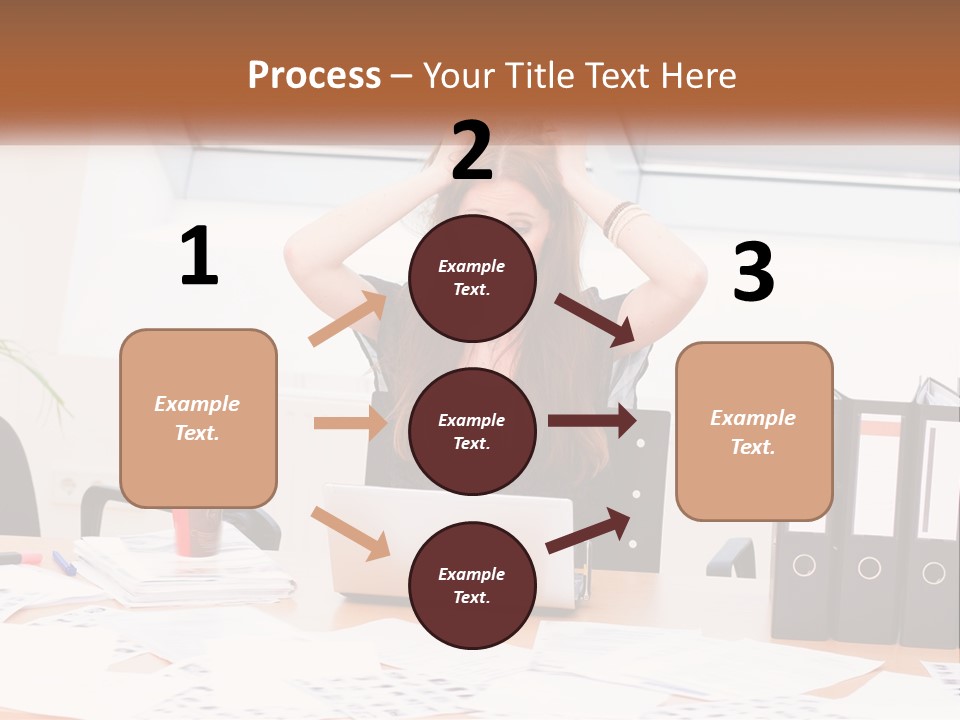 Process – Your Title Text Here

1

Example Text.

2

Example Text.

Example Text.

Example Text.

3

Example Text.